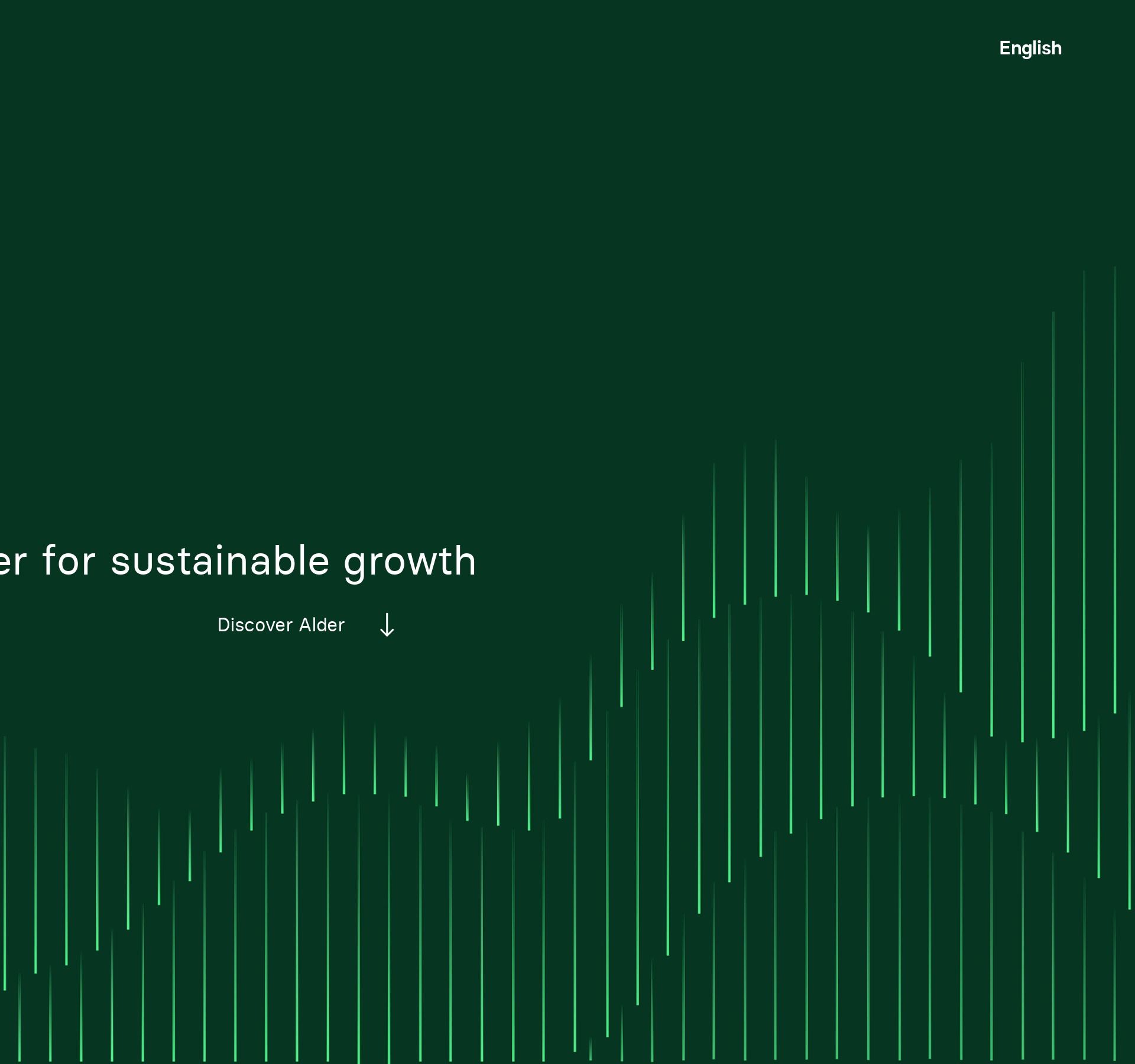 English

er for sustainable growth

Discover Alder ↓